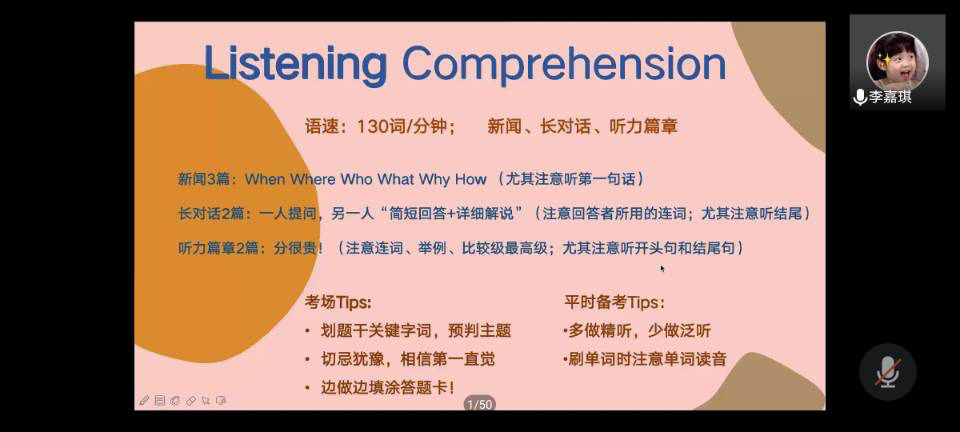 Listening Comprehension

语速：130词/分钟；　新闻、长对话、听力篇章

新闻3篇：When Where Who What Why How （尤其注意听第一句话）

长对话2篇：一人提问，另一人“简短回答+详细解说”（注意回答者所用的连词；尤其注意听结尾）

听力篇章2篇：分很贵！（注意连词、举例、比较级最高级；尤其注意听开头句和结尾句）

考场Tips:
• 划题干关键字词，预判主题
• 切忌犹豫，相信第一直觉
• 边做边填涂答题卡！

平时备考Tips：
•多做精听，少做泛听
•刷单词时注意单词读音

1/50

李嘉琪